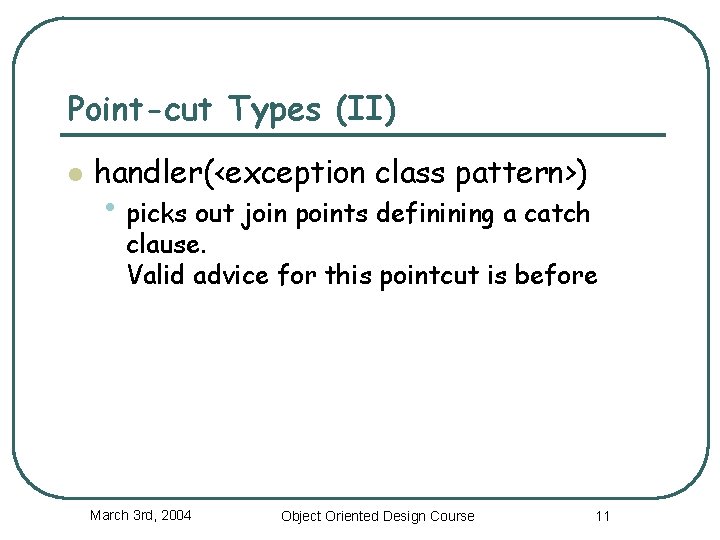 Point-cut Types (II)

handler(<exception class pattern>)

picks out join points definining a catch clause.
Valid advice for this pointcut is before

March 3rd, 2004

Object Oriented Design Course

11